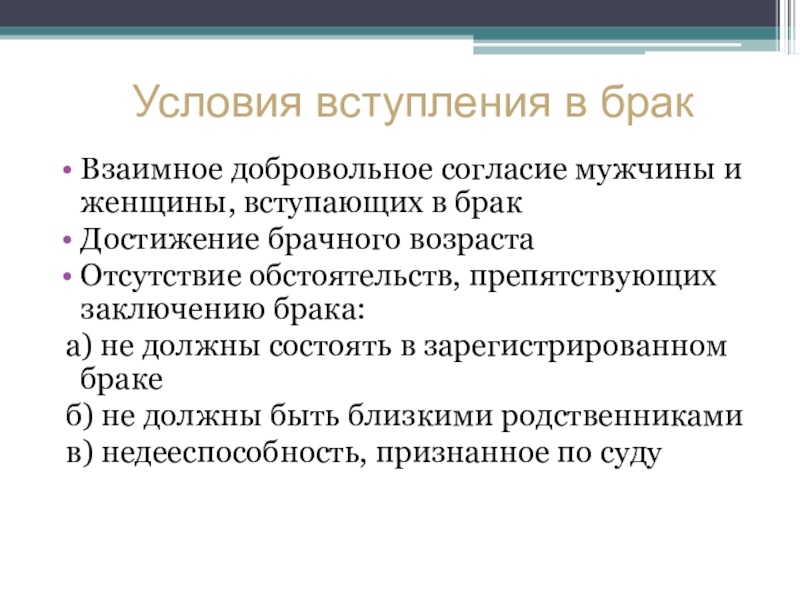 Условия вступления в брак

• Взаимное добровольное согласие мужчины и женщины, вступающих в брак
• Достижение брачного возраста
• Отсутствие обстоятельств, препятствующих заключению брака:
а) не должны состоять в зарегистрированном браке
б) не должны быть близкими родственниками
в) недееспособность, признанное по суду